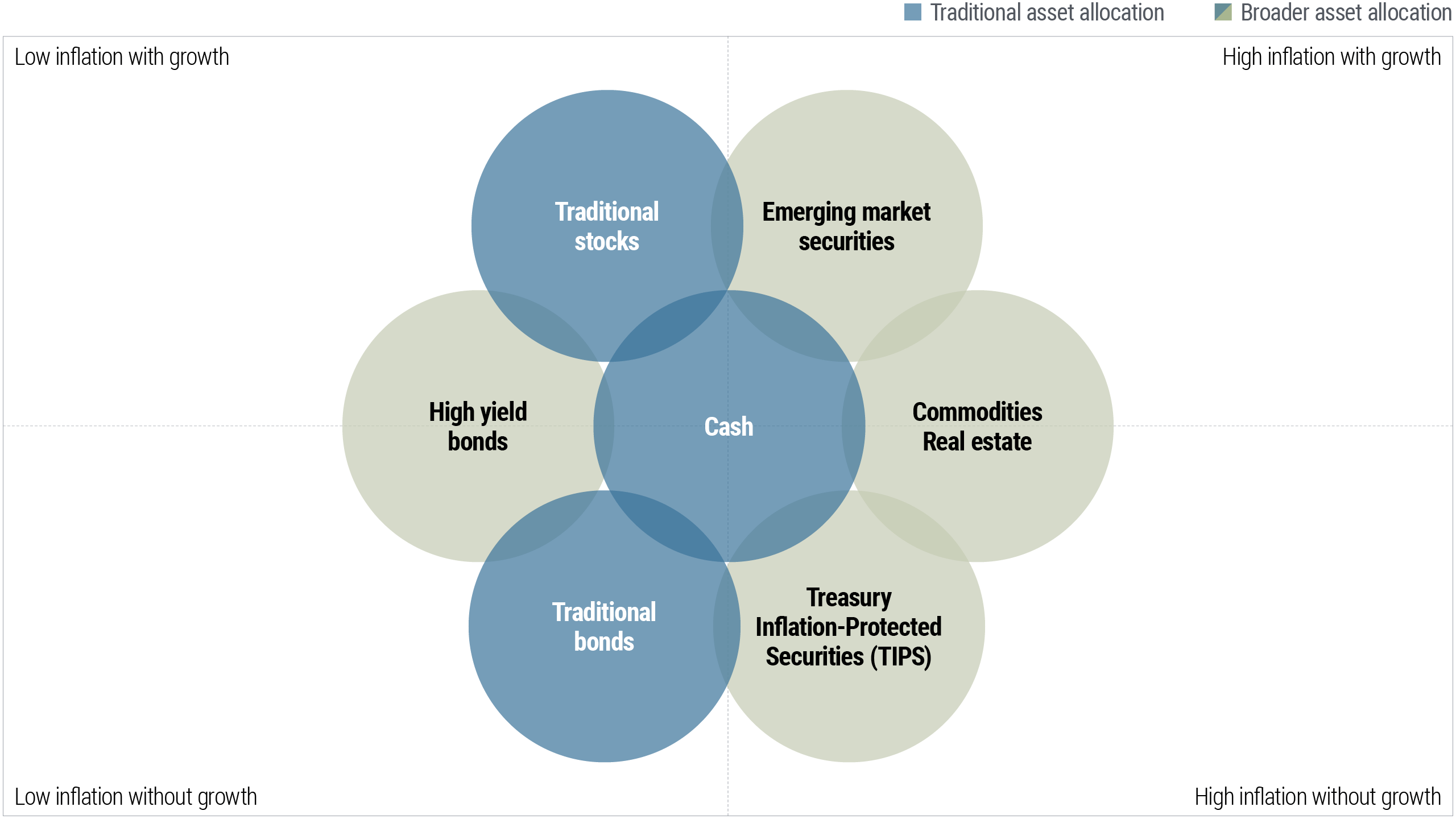 Traditional asset allocation
Broader asset allocation

Low inflation with growth

High inflation with growth

Traditional stocks

Emerging market securities

High yield bonds

Cash

Commodities
Real estate

Traditional bonds

Treasury Inflation-Protected Securities (TIPS)

Low inflation without growth

High inflation without growth